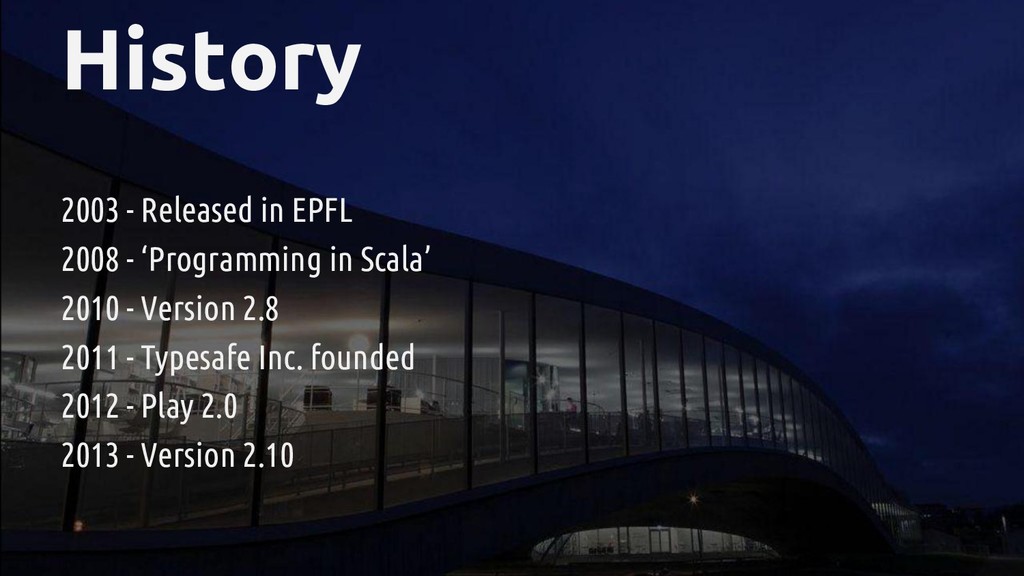 History

2003 - Released in EPFL
2008 - ‘Programming in Scala’
2010 - Version 2.8
2011 - Typesafe Inc. founded
2012 - Play 2.0
2013 - Version 2.10